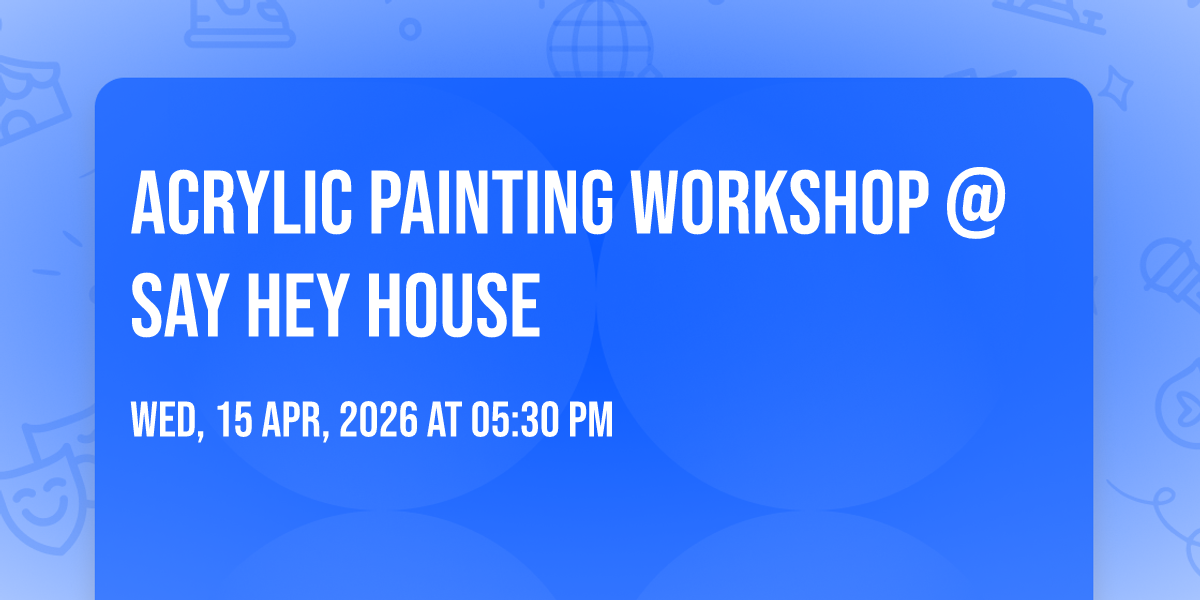 ACRYLIC PAINTING WORKSHOP @ SAY HEY HOUSE

WED, 15 APR, 2026 AT 05:30 PM